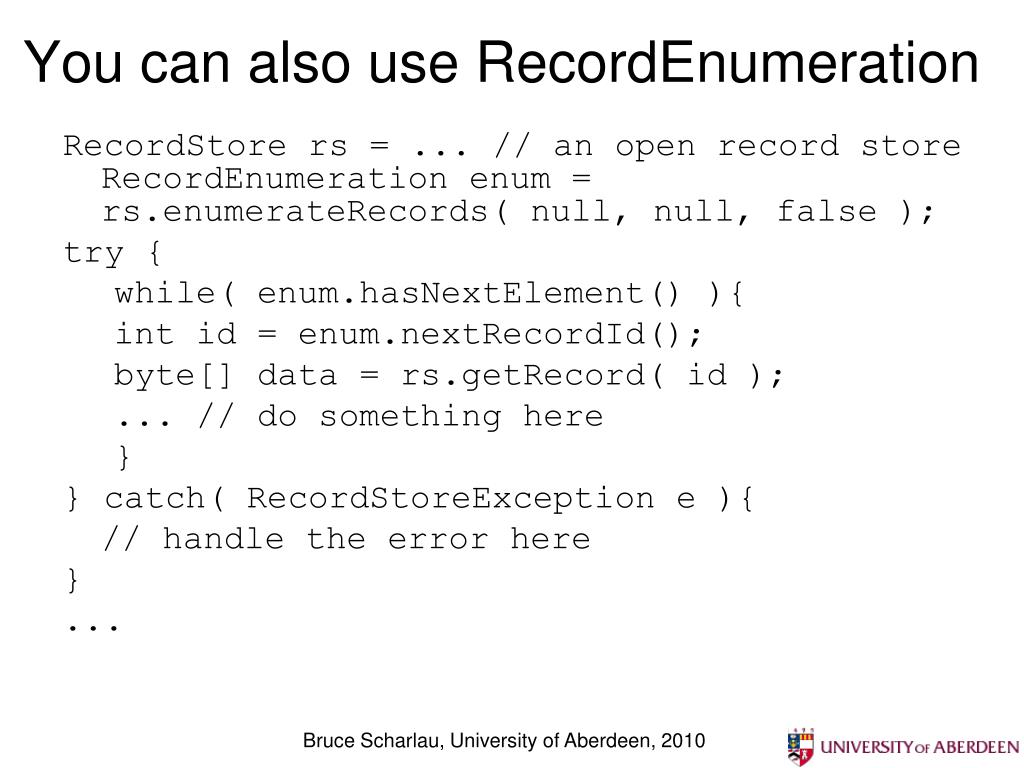 You can also use RecordEnumeration

RecordStore rs = ... // an open record store
RecordEnumeration enum =
rs.enumerateRecords( null, null, false );
try {
while( enum.hasNextElement() ){
int id = enum.nextRecordId();
byte[] data = rs.getRecord( id );
... // do something here
}
} catch( RecordStoreException e ){
// handle the error here
}
...

Bruce Scharlau, University of Aberdeen, 2010

UNIVERSITY OF ABERDEEN